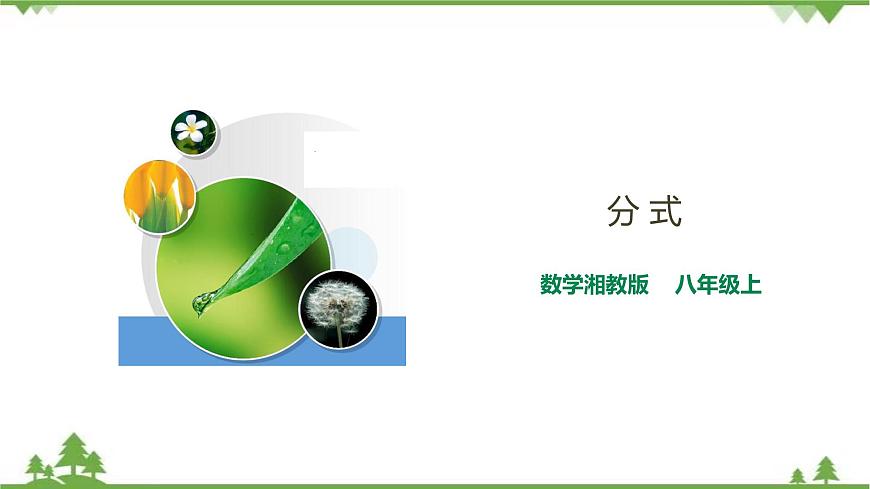 分式

数学湘教版　八年级上